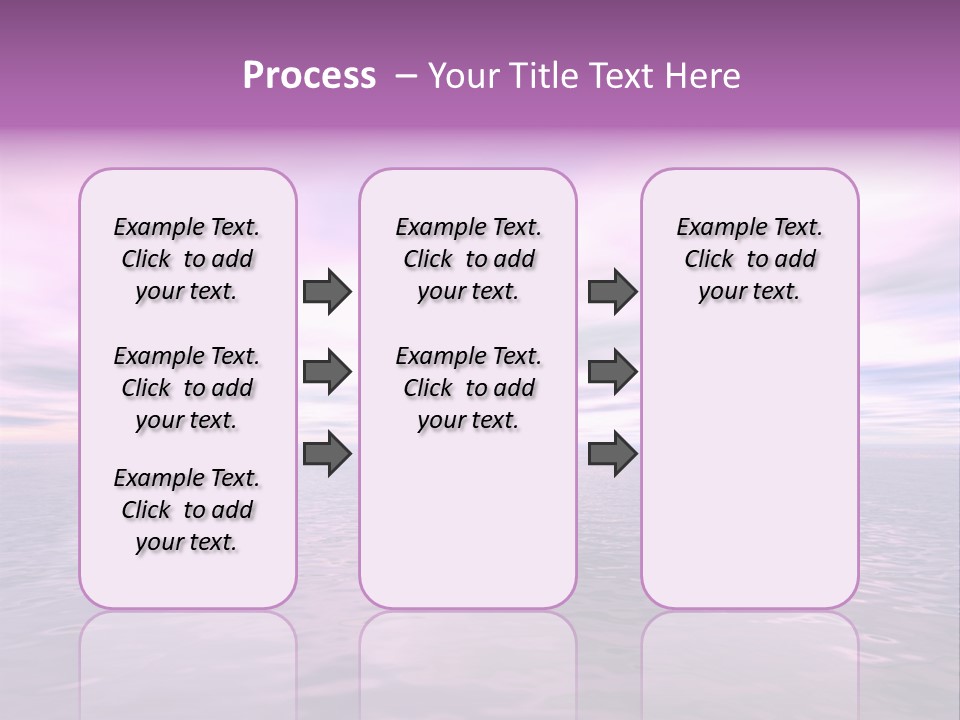 Process – Your Title Text Here

Example Text. Click to add your text.

Example Text. Click to add your text.

Example Text. Click to add your text.

Example Text. Click to add your text.

Example Text. Click to add your text.

Example Text. Click to add your text.